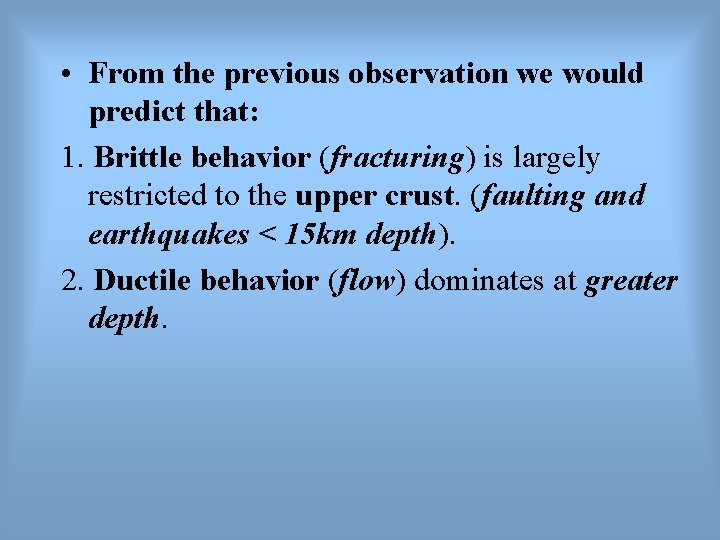 • From the previous observation we would predict that:

1. Brittle behavior (fracturing) is largely restricted to the upper crust. (faulting and earthquakes < 15km depth).

2. Ductile behavior (flow) dominates at greater depth.